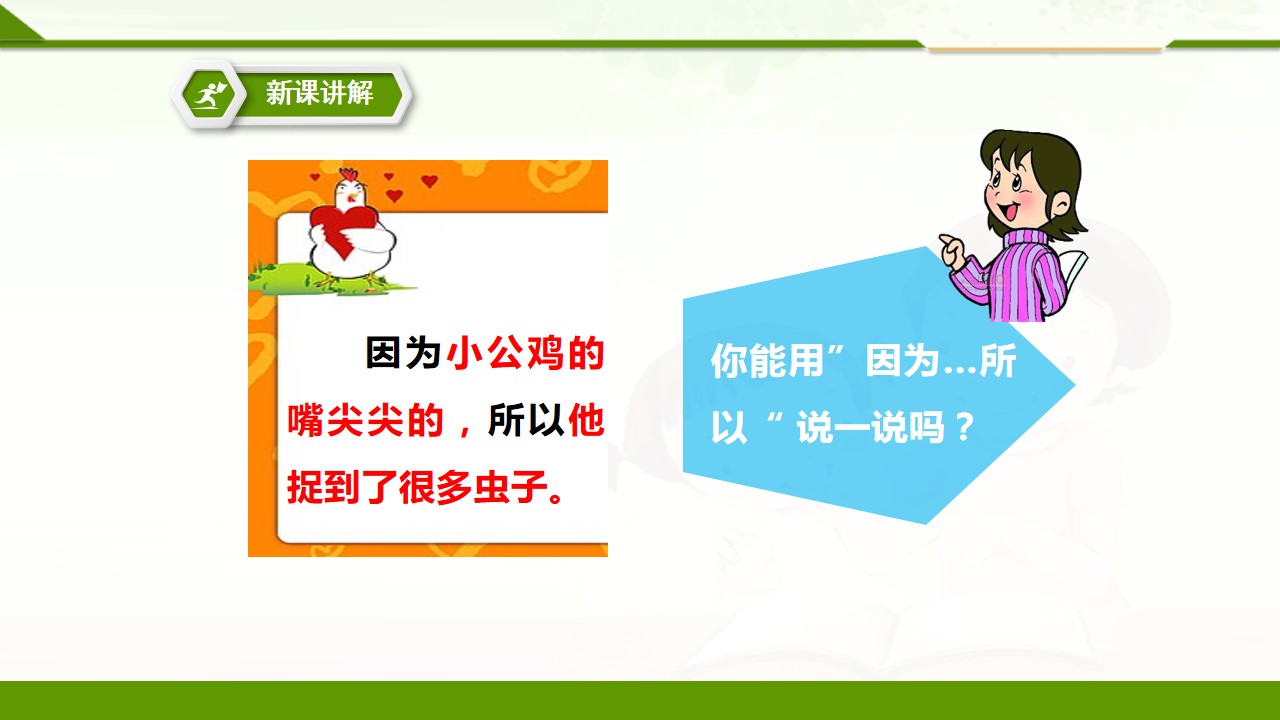 新课讲解

因为小公鸡的嘴尖尖的，所以他捉到了很多虫子。

你能用”因为…所以“说一说吗？